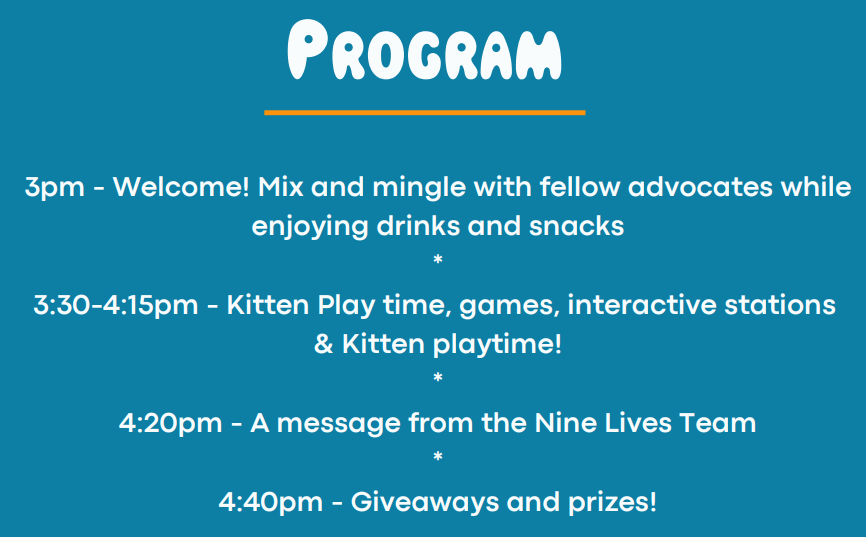 PROGRAM

3pm - Welcome! Mix and mingle with fellow advocates while enjoying drinks and snacks

*

3:30-4:15pm - Kitten Play time, games, interactive stations & Kitten playtime!

*

4:20pm - A message from the Nine Lives Team

*

4:40pm - Giveaways and prizes!